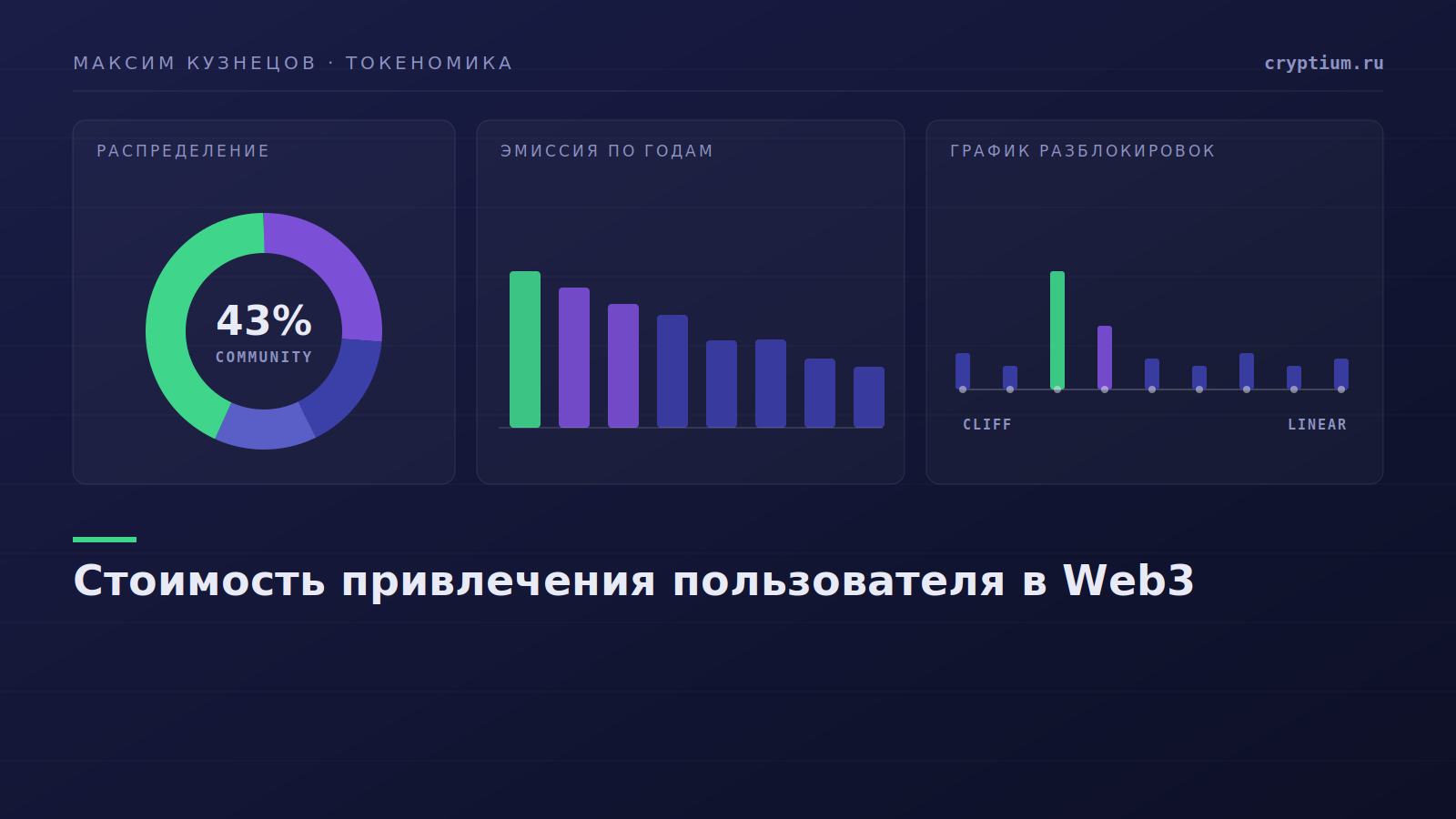 МАКСИМ КУЗНЕЦОВ · ТОКЕНОМИКА

cryptium.ru

РАСПРЕДЕЛЕНИЕ

43%
COMMUNITY

ЭМИССИЯ ПО ГОДАМ

ГРАФИК РАЗБЛОКИРОВОК

CLIFF

LINEAR

Стоимость привлечения пользователя в Web3